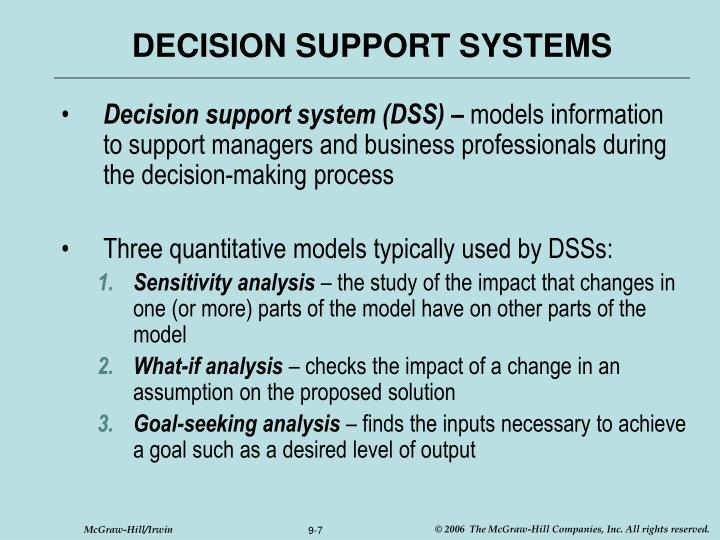 DECISION SUPPORT SYSTEMS

• Decision support system (DSS) – models information to support managers and business professionals during the decision-making process

• Three quantitative models typically used by DSSs:
1. Sensitivity analysis – the study of the impact that changes in one (or more) parts of the model have on other parts of the model
2. What-if analysis – checks the impact of a change in an assumption on the proposed solution
3. Goal-seeking analysis – finds the inputs necessary to achieve a goal such as a desired level of output

McGraw-Hill/Irwin 9-7 © 2006 The McGraw-Hill Companies, Inc. All rights reserved.